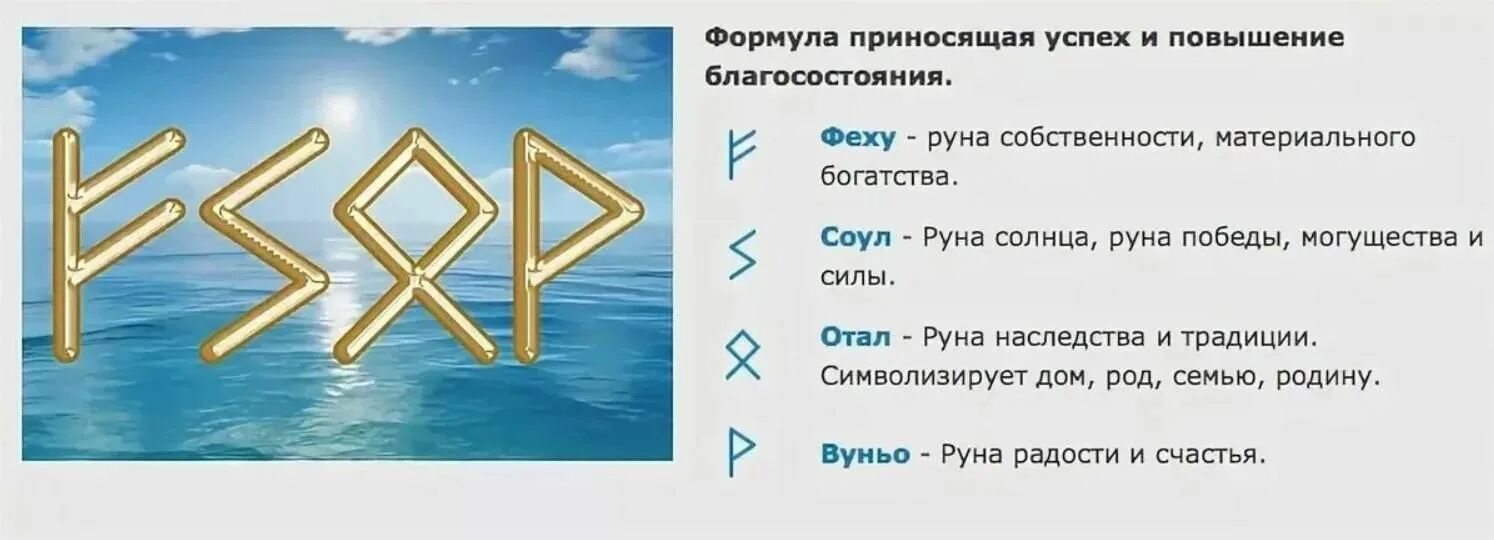 ᚠᛊᛟᚹ

Формула приносящая успех и повышение благосостояния.

ᚠ Феху - руна собственности, материального богатства.

ᛊ Соул - Руна солнца, руна победы, могущества и силы.

ᛟ Отал - Руна наследства и традиции. Символизирует дом, род, семью, родину.

ᚹ Вуньо - Руна радости и счастья.